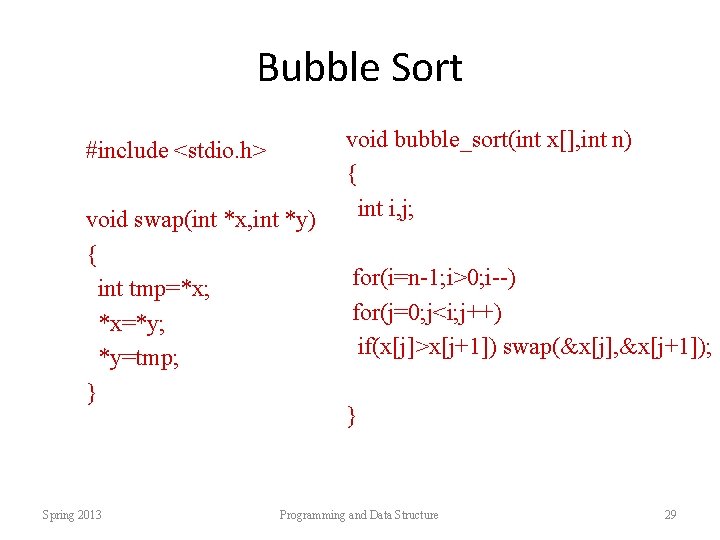 Bubble Sort

#include <stdio.h>

void swap(int *x,int *y)
{
 int tmp=*x;
 *x=*y;
 *y=tmp;
}

void bubble_sort(int x[],int n)
{
 int i,j;

 for(i=n-1;i>0;i--)
 for(j=0;j<i;j++)
 if(x[j]>x[j+1]) swap(&x[j],&x[j+1]);

}

Spring 2013

Programming and Data Structure

29